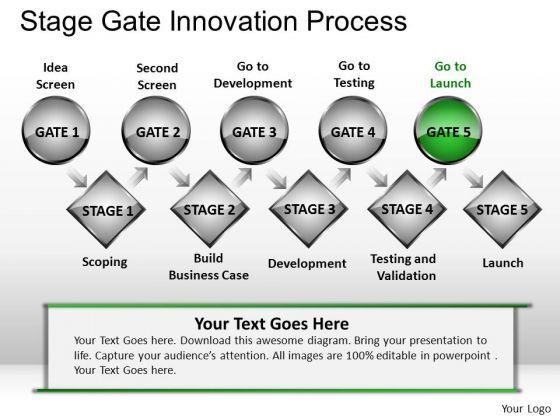 Stage Gate Innovation Process

Idea Screen

Second Screen

Go to Development

Go to Testing

Go to Launch

GATE 1

GATE 2

GATE 3

GATE 4

GATE 5

STAGE 1

STAGE 2

STAGE 3

STAGE 4

STAGE 5

Scoping

Build Business Case

Development

Testing and Validation

Launch

Your Text Goes Here

Your Text Goes here. Download this awesome diagram. Bring your presentation to life. Capture your audience's attention. All images are 100% editable in powerpoint . Your Text Goes here.

Your Logo